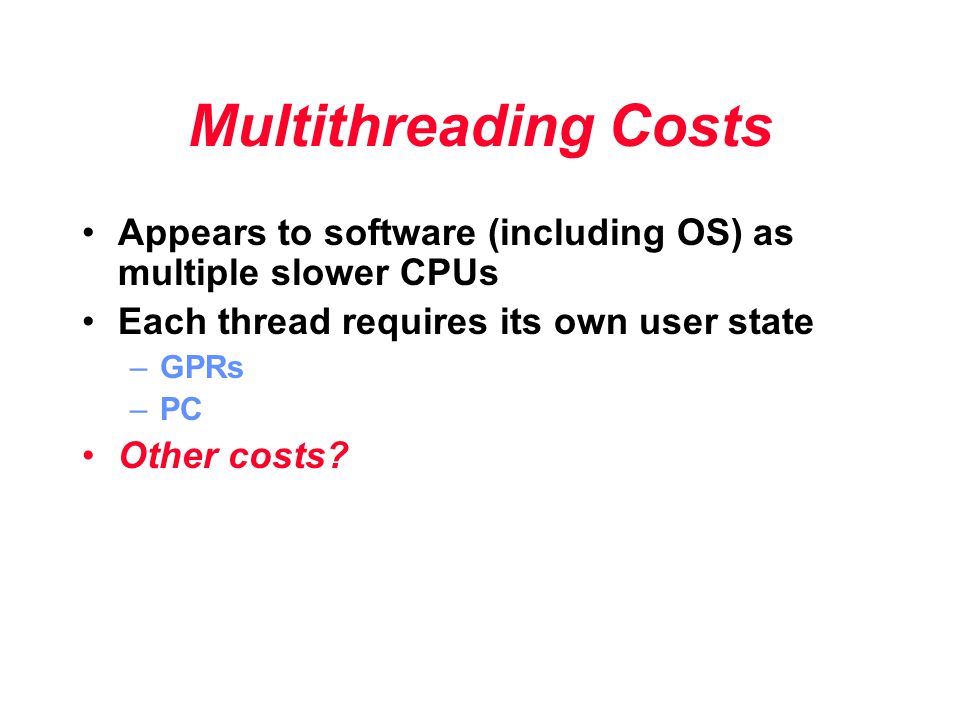 Multithreading Costs

• Appears to software (including OS) as multiple slower CPUs
• Each thread requires its own user state
– GPRs
– PC
• Other costs?